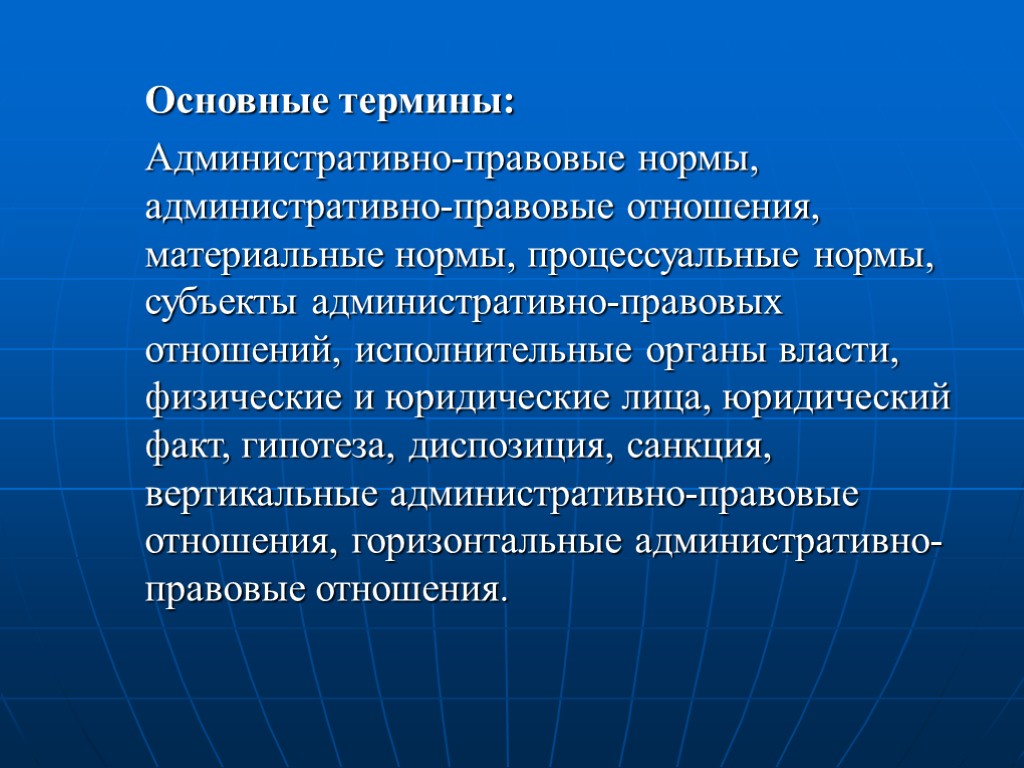 Основные термины:

Административно-правовые нормы, административно-правовые отношения, материальные нормы, процессуальные нормы, субъекты административно-правовых отношений, исполнительные органы власти, физические и юридические лица, юридический факт, гипотеза, диспозиция, санкция, вертикальные административно-правовые отношения, горизонтальные административно-правовые отношения.